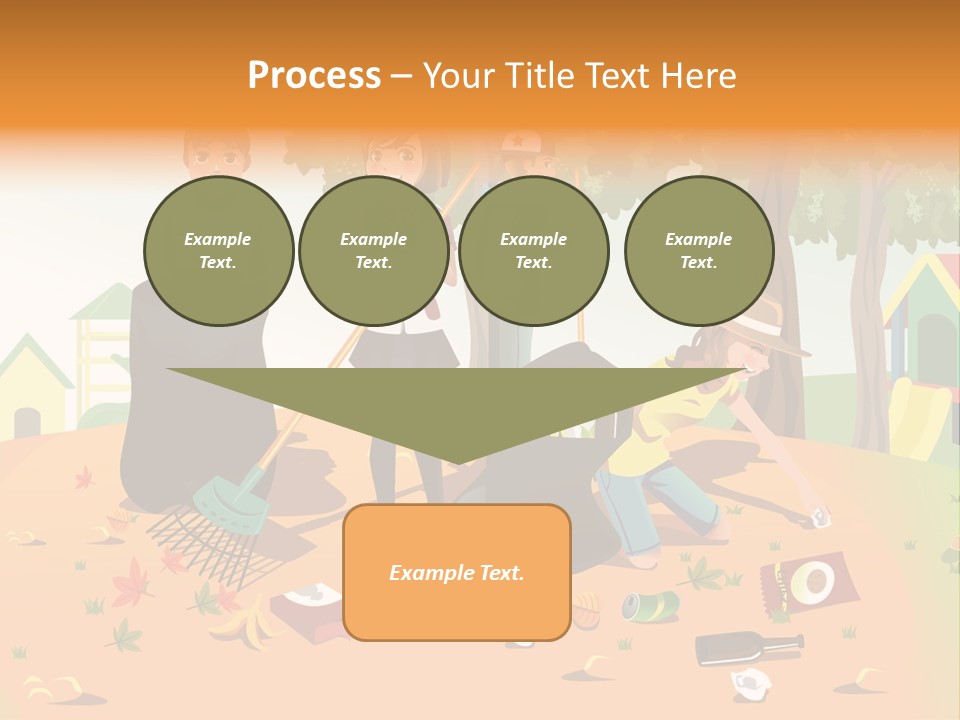 Process – Your Title Text Here

Example Text.

Example Text.

Example Text.

Example Text.

Example Text.